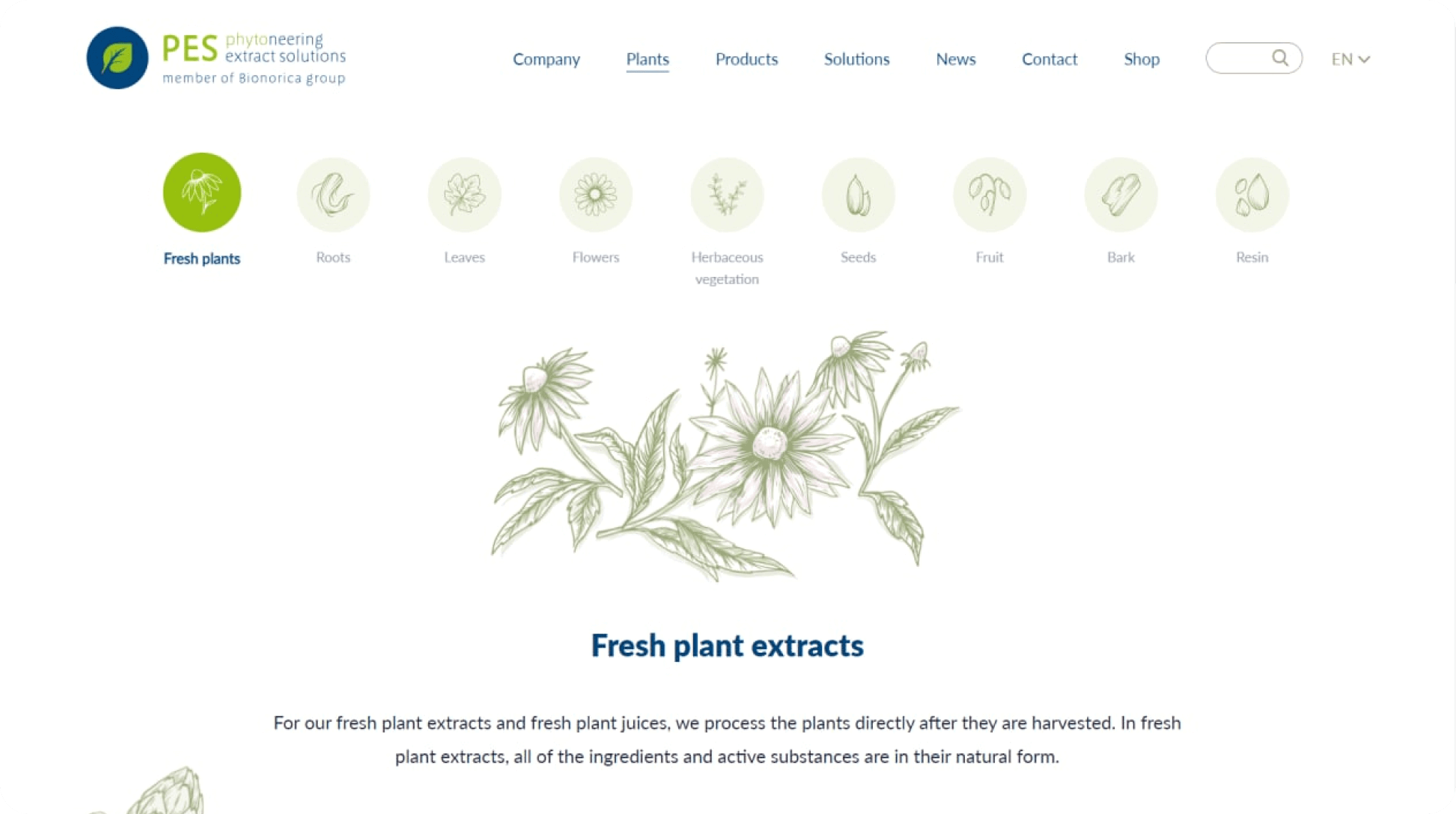 PES phytoneering extract solutions
member of Bionorica group

Company Plants Products Solutions News Contact Shop EN

Fresh plants
Roots
Leaves
Flowers
Herbaceous vegetation
Seeds
Fruit
Bark
Resin

Fresh plant extracts

For our fresh plant extracts and fresh plant juices, we process the plants directly after they are harvested. In fresh plant extracts, all of the ingredients and active substances are in their natural form.